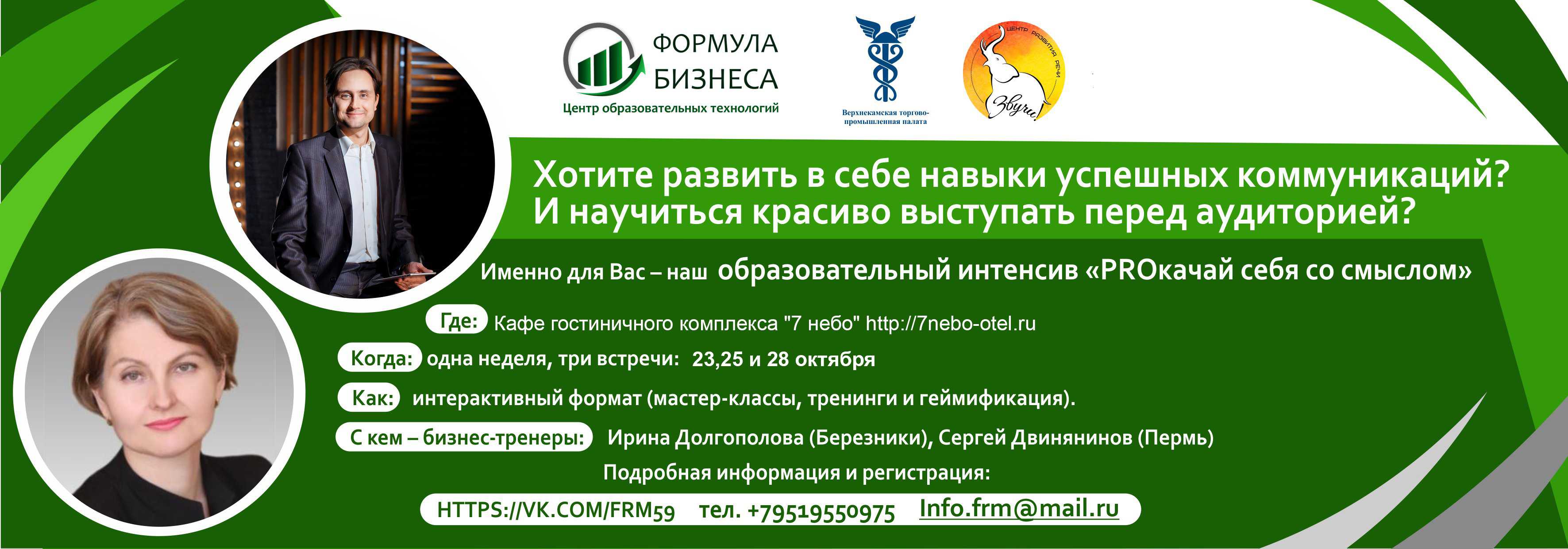 ФОРМУЛА БИЗНЕСА
Центр образовательных технологий

Верхнекамская торгово-промышленная палата

ЦЕНТР РАЗВИТИЯ РЕЧИ
Звучи!

Хотите развить в себе навыки успешных коммуникаций?
И научиться красиво выступать перед аудиторией?

Именно для Вас – наш образовательный интенсив «PROкачай себя со смыслом»

Где: Кафе гостиничного комплекса "7 небо" http://7nebo-otel.ru

Когда: одна неделя, три встречи: 23,25 и 28 октября

Как: интерактивный формат (мастер-классы, тренинги и геймификация).

С кем – бизнес-тренеры: Ирина Долгополова (Березники), Сергей Двинянинов (Пермь)

Подробная информация и регистрация:

HTTPS://VK.COM/FRM59 тел. +79519550975 Info.frm@mail.ru